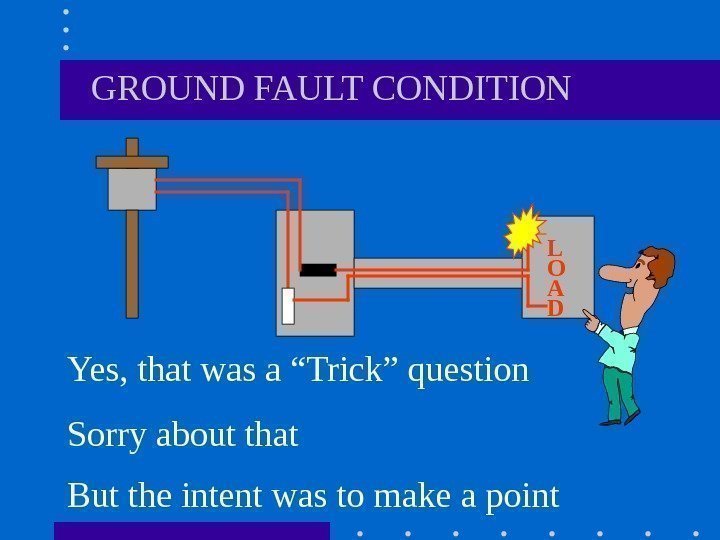 GROUND FAULT CONDITION

LOAD

Yes, that was a “Trick” question

Sorry about that

But the intent was to make a point